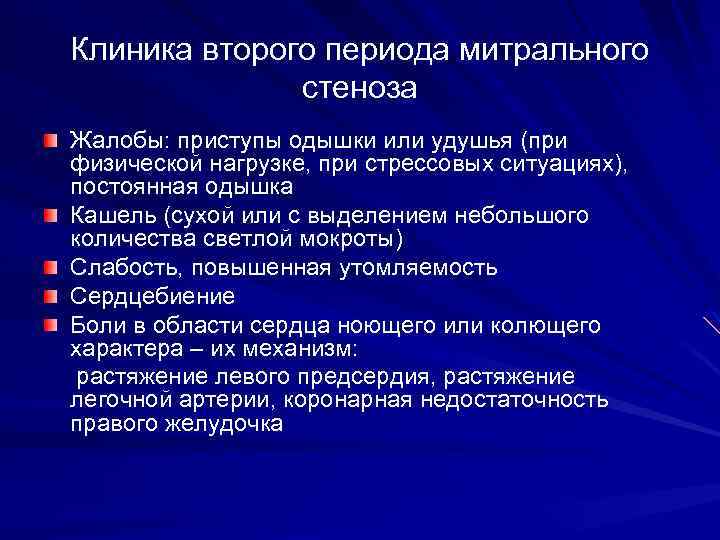 Клиника второго периода митрального стеноза

Жалобы: приступы одышки или удушья (при физической нагрузке, при стрессовых ситуациях), постоянная одышка

Кашель (сухой или с выделением небольшого количества светлой мокроты)

Слабость, повышенная утомляемость

Сердцебиение

Боли в области сердца ноющего или колющего характера – их механизм:

растяжение левого предсердия, растяжение легочной артерии, коронарная недостаточность правого желудочка